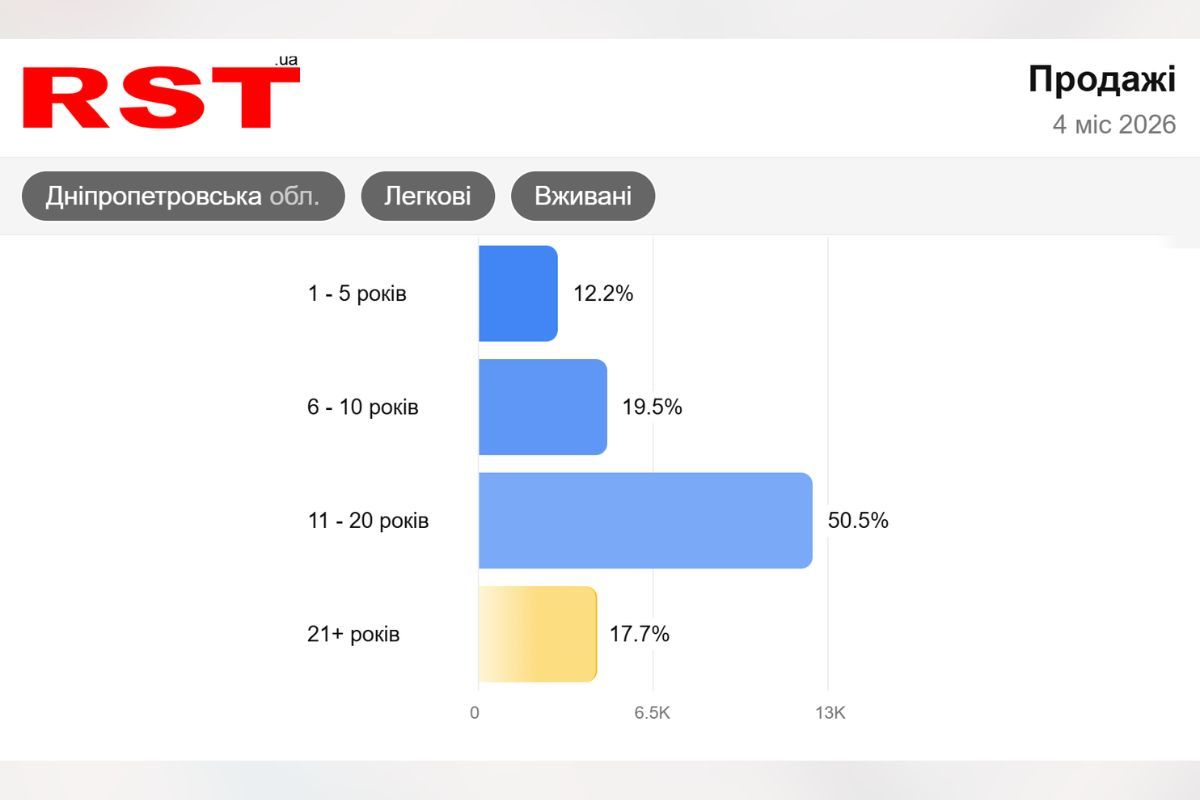 RST .ua

Продажі
4 міс 2026

Дніпропетровська обл.
Легкові
Вживані

1 - 5 років 12.2%
6 - 10 років 19.5%
11 - 20 років 50.5%
21+ років 17.7%

0
6.5K
13K